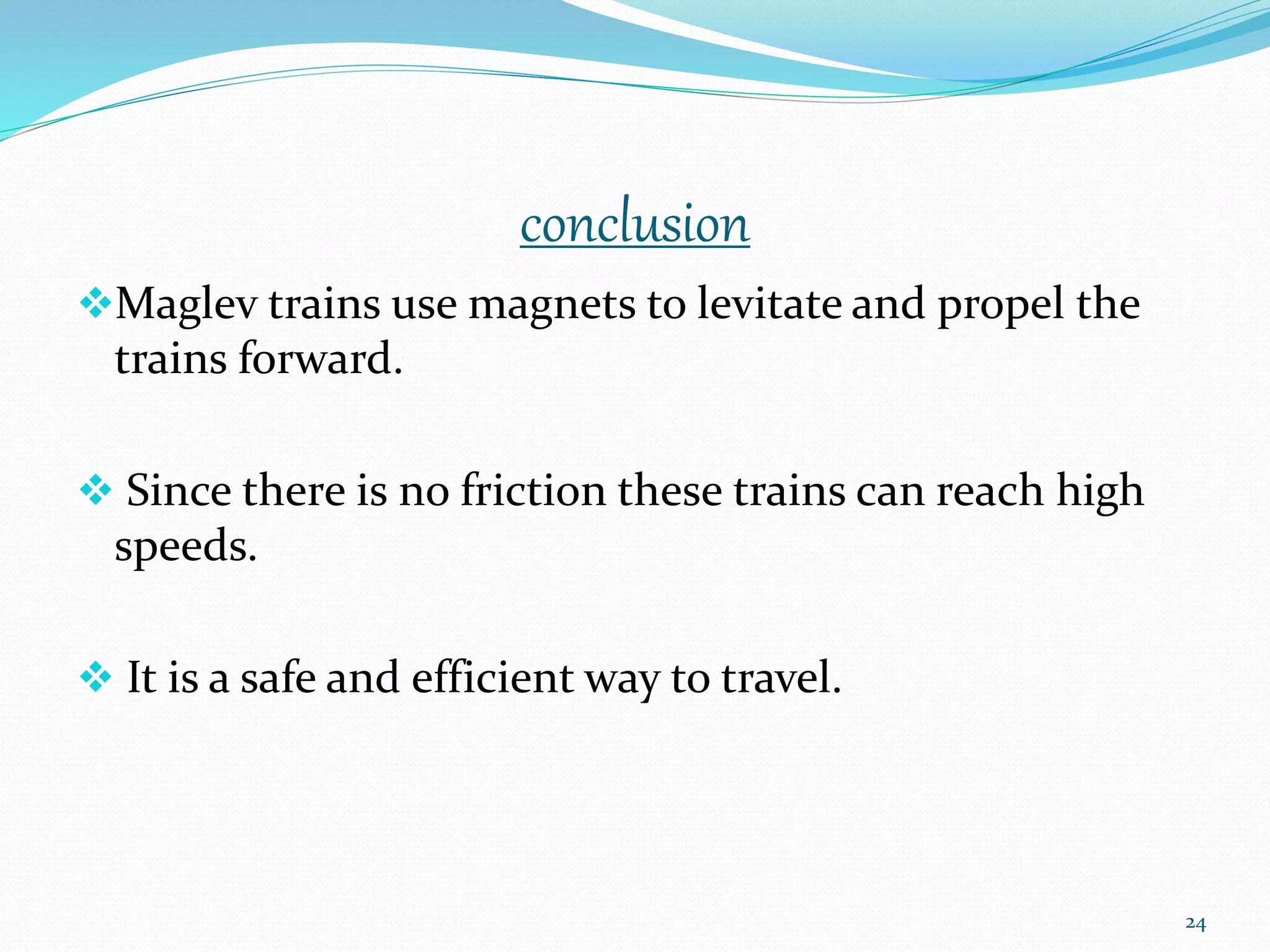 conclusion

❖Maglev trains use magnets to levitate and propel the trains forward.

❖ Since there is no friction these trains can reach high speeds.

❖ It is a safe and efficient way to travel.

24